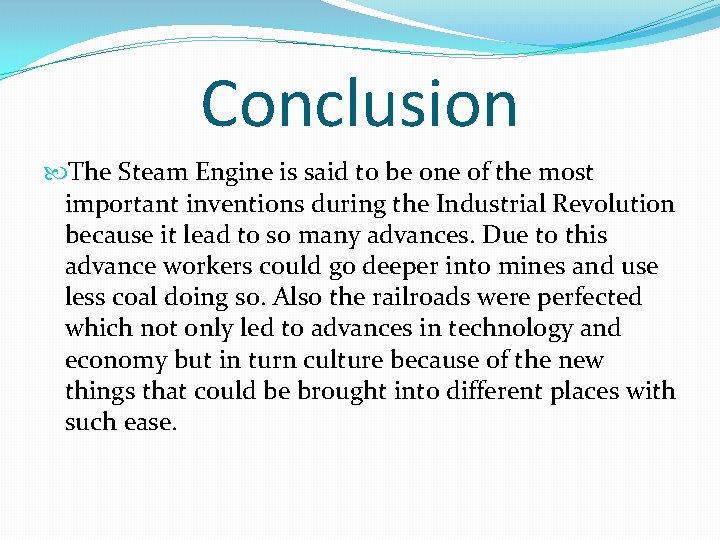 Conclusion

The Steam Engine is said to be one of the most important inventions during the Industrial Revolution because it lead to so many advances. Due to this advance workers could go deeper into mines and use less coal doing so. Also the railroads were perfected which not only led to advances in technology and economy but in turn culture because of the new things that could be brought into different places with such ease.